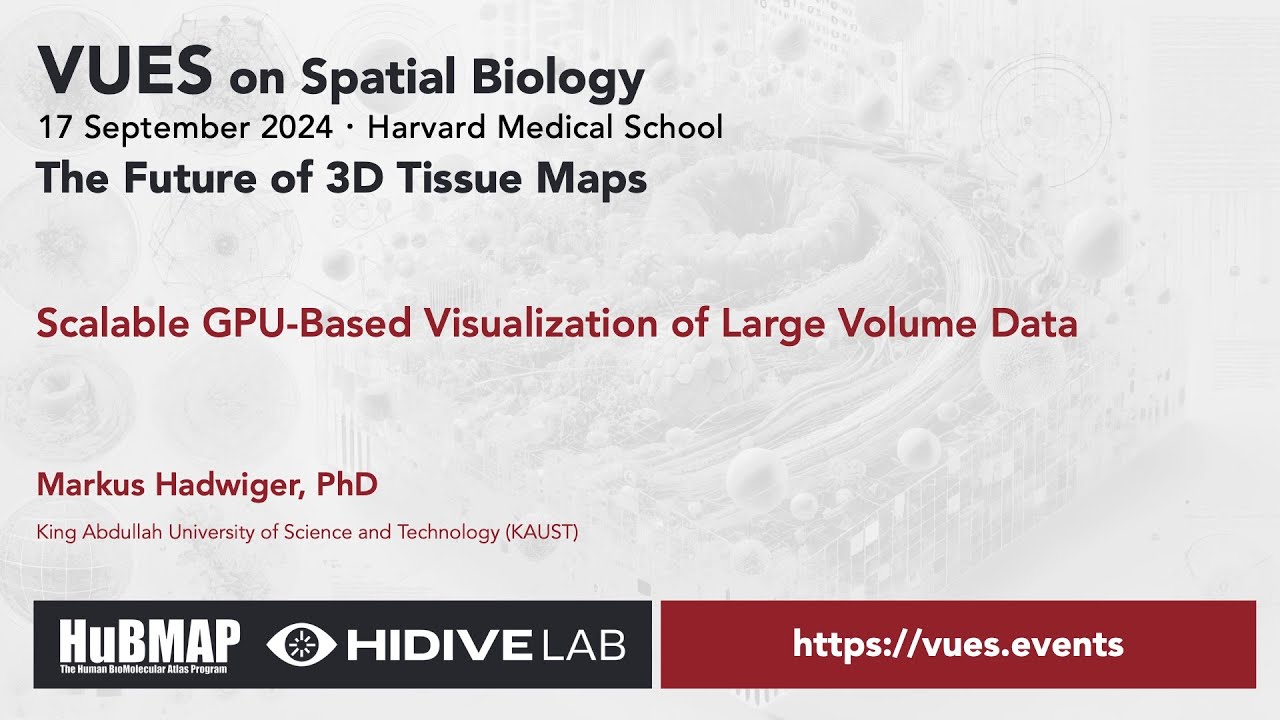 VUES on Spatial Biology
17 September 2024 · Harvard Medical School
The Future of 3D Tissue Maps

Scalable GPU-Based Visualization of Large Volume Data

Markus Hadwiger, PhD
King Abdullah University of Science and Technology (KAUST)

HuBMAP
The Human BioMolecular Atlas Program
HIDIVE LAB

https://vues.events